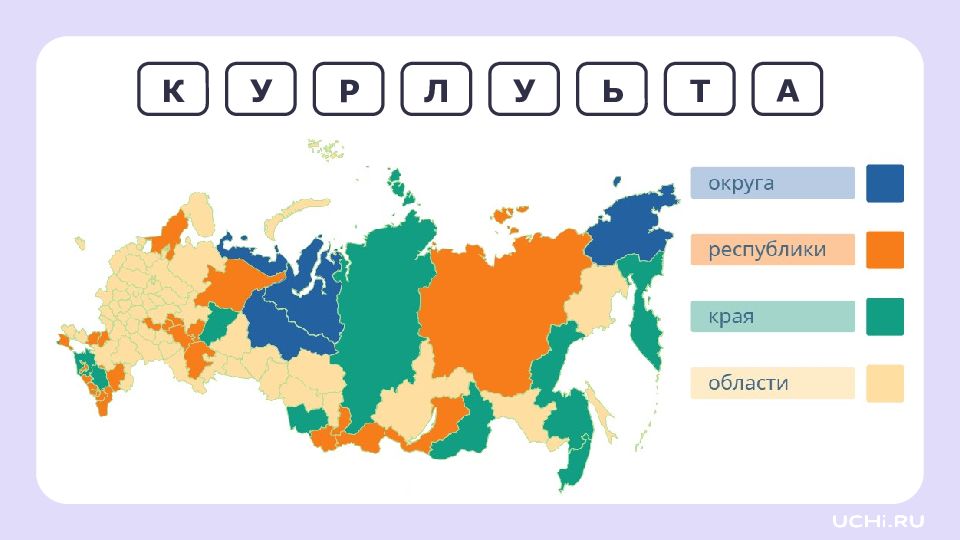 К У Р Л У Ь Т А

округа

республики

края

области

UCHi.RU